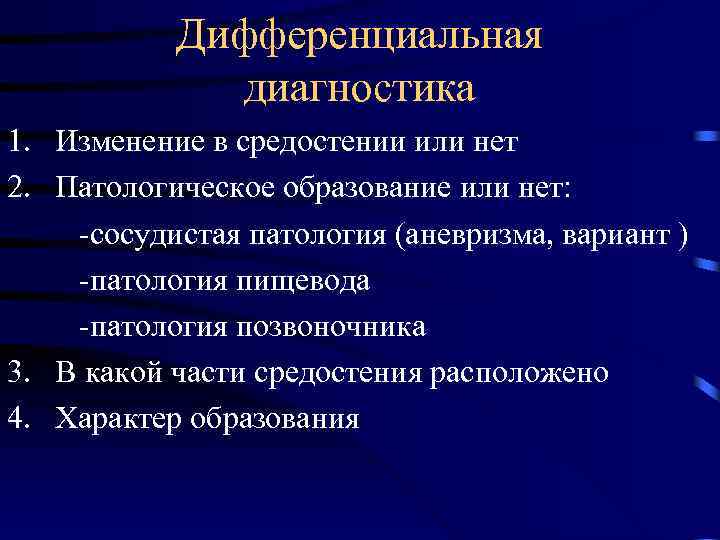 Дифференциальная диагностика

1. Изменение в средостении или нет
2. Патологическое образование или нет:
-сосудистая патология (аневризма, вариант )
-патология пищевода
-патология позвоночника
3. В какой части средостения расположено
4. Характер образования